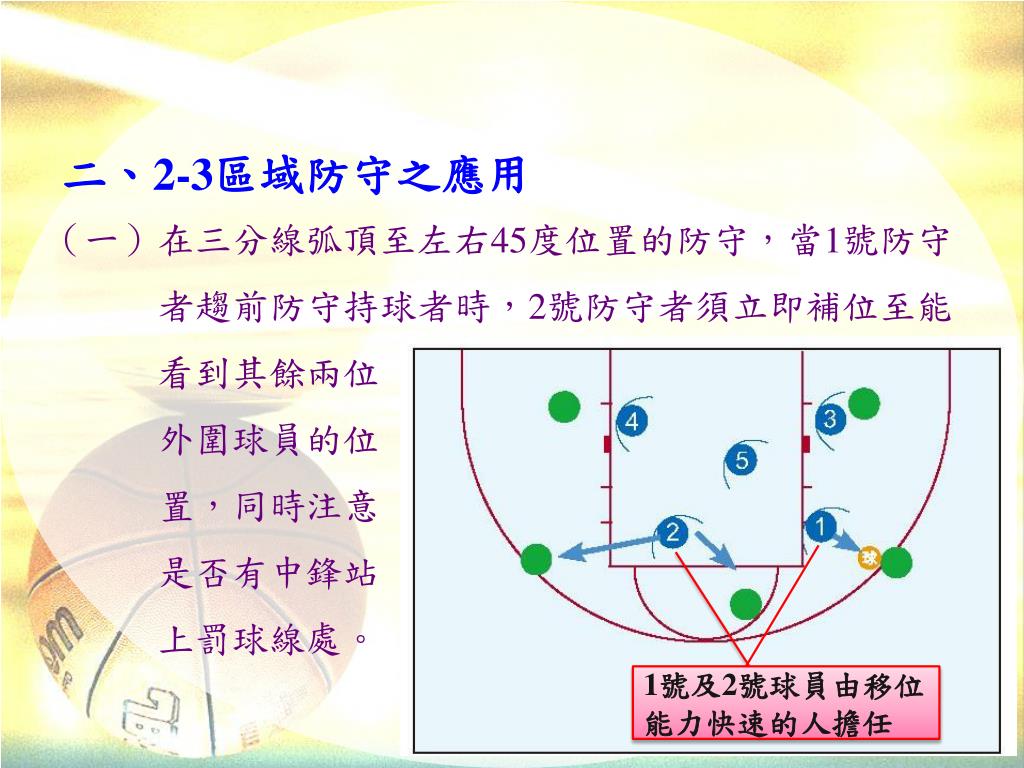 二、2-3區域防守之應用

（一）在三分線弧頂至左右45度位置的防守，當1號防守者趨前防守持球者時，2號防守者須立即補位至能看到其餘兩位外圍球員的位置，同時注意是否有中鋒站上罰球線處。

4

3

5

2

1

球

1號及2號球員由移位能力快速的人擔任